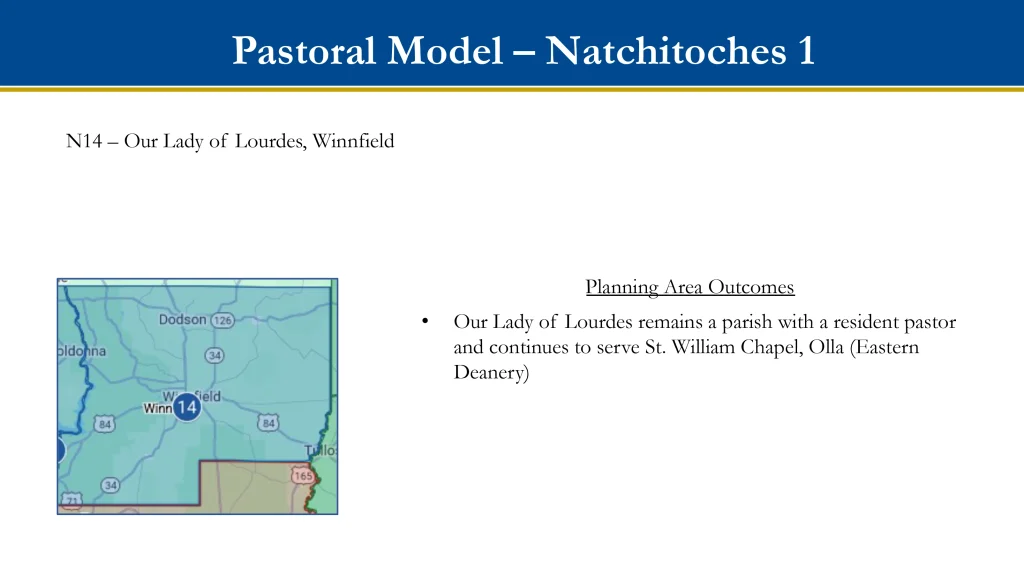 Pastoral Model – Natchitoches 1

N14 – Our Lady of Lourdes, Winnfield

Dodson 126
oldonna
34
Winn 14 field
84
84
Tullo
165
34
71

Planning Area Outcomes

• Our Lady of Lourdes remains a parish with a resident pastor and continues to serve St. William Chapel, Olla (Eastern Deanery)